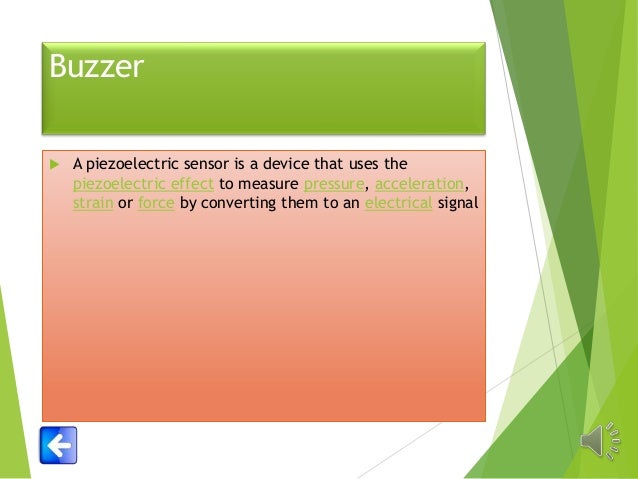 Buzzer

A piezoelectric sensor is a device that uses the piezoelectric effect to measure pressure, acceleration, strain or force by converting them to an electrical signal